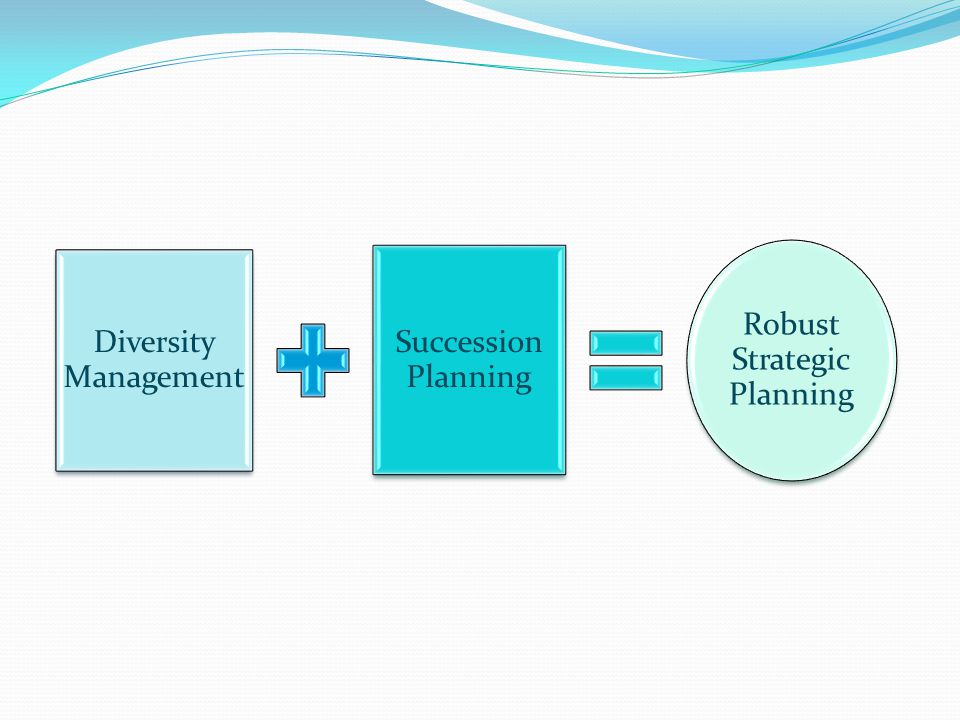 Diversity Management

Succession Planning

Robust Strategic Planning